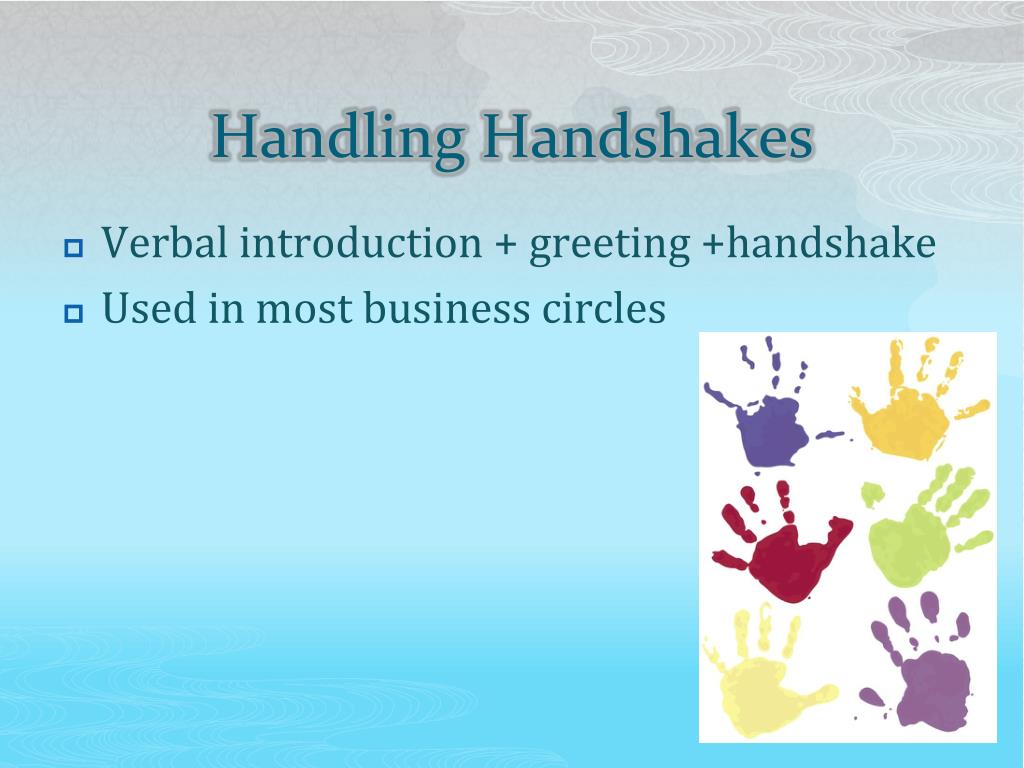 Handling Handshakes

Verbal introduction + greeting +handshake

Used in most business circles